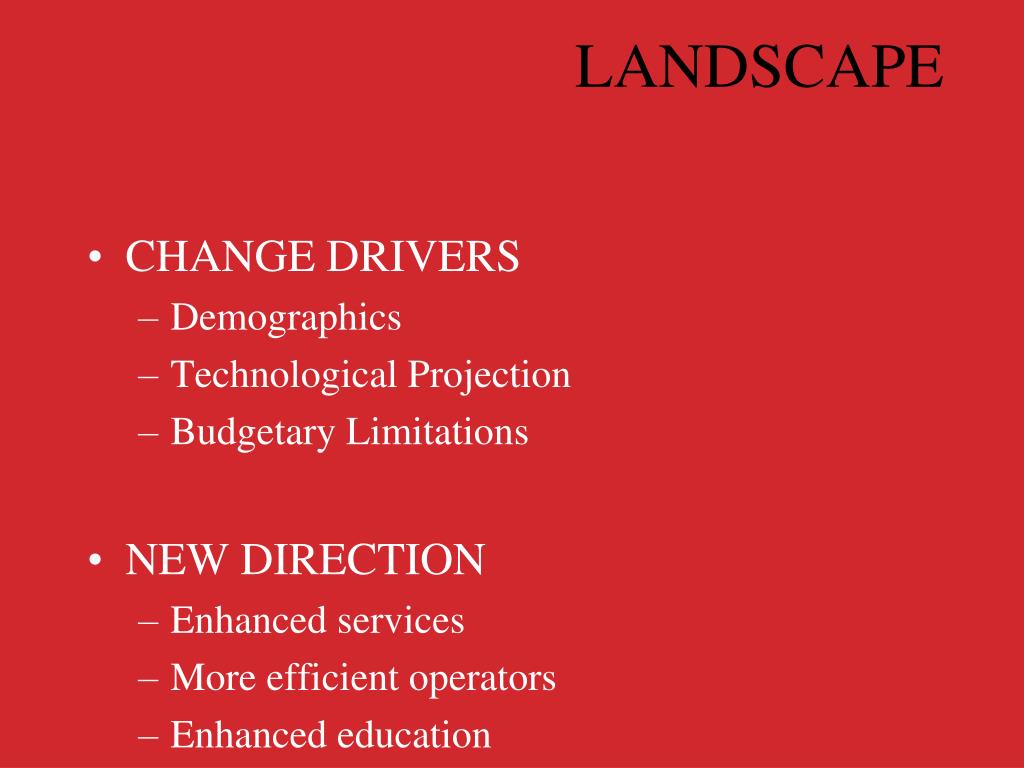 LANDSCAPE

• CHANGE DRIVERS
– Demographics
– Technological Projection
– Budgetary Limitations

• NEW DIRECTION
– Enhanced services
– More efficient operators
– Enhanced education